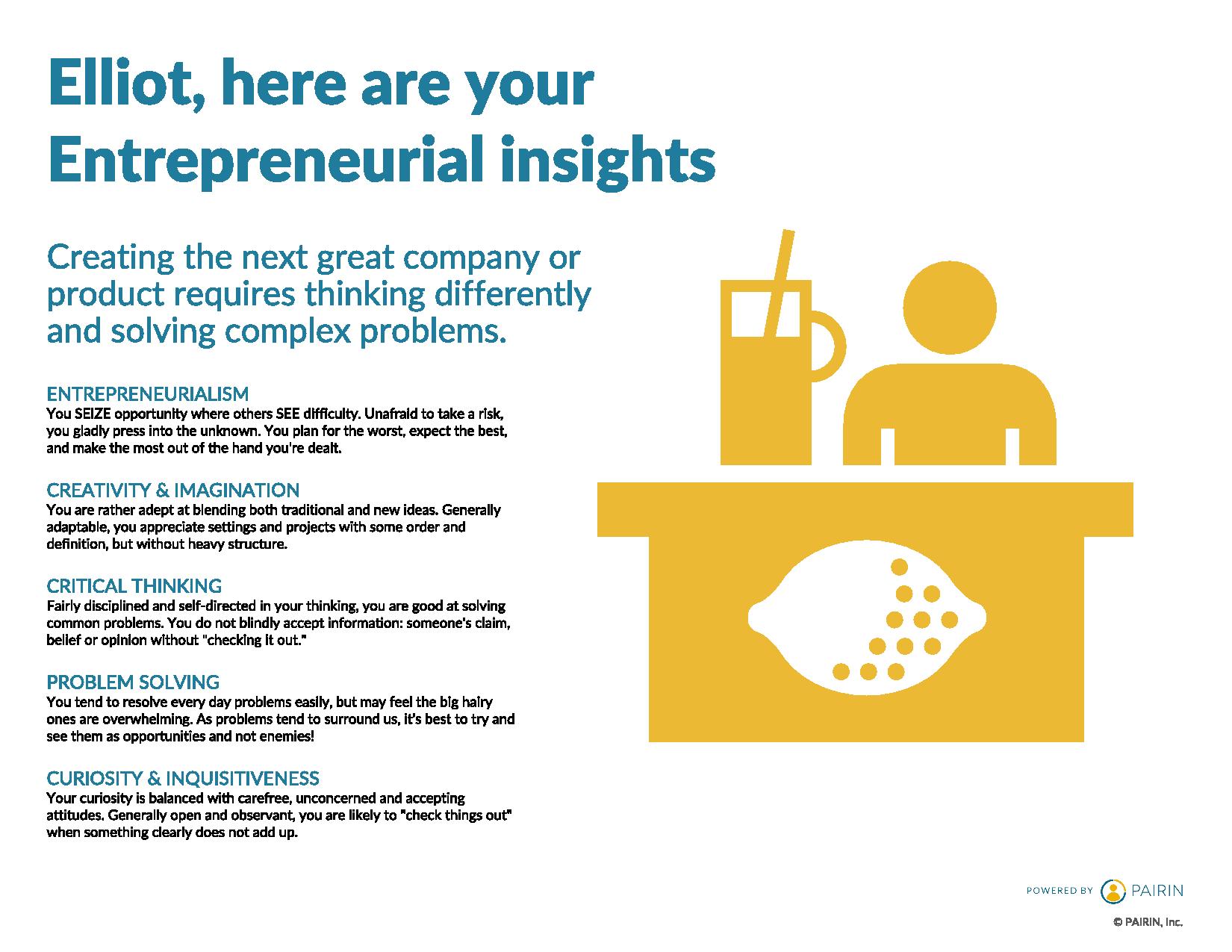 Elliot, here are your Entrepreneurial insights

Creating the next great company or product requires thinking differently and solving complex problems.

ENTREPRENEURIALISM
You SEIZE opportunity where others SEE difficulty. Unafraid to take a risk, you gladly press into the unknown. You plan for the worst, expect the best, and make the most out of the hand you're dealt.

CREATIVITY & IMAGINATION
You are rather adept at blending both traditional and new ideas. Generally adaptable, you appreciate settings and projects with some order and definition, but without heavy structure.

CRITICAL THINKING
Fairly disciplined and self-directed in your thinking, you are good at solving common problems. You do not blindly accept information: someone's claim, belief or opinion without "checking it out."

PROBLEM SOLVING
You tend to resolve every day problems easily, but may feel the big hairy ones are overwhelming. As problems tend to surround us, it's best to try and see them as opportunities and not enemies!

CURIOSITY & INQUISITIVENESS
Your curiosity is balanced with carefree, unconcerned and accepting attitudes. Generally open and observant, you are likely to "check things out" when something clearly does not add up.

POWERED BY PAIRIN

© PAIRIN, Inc.